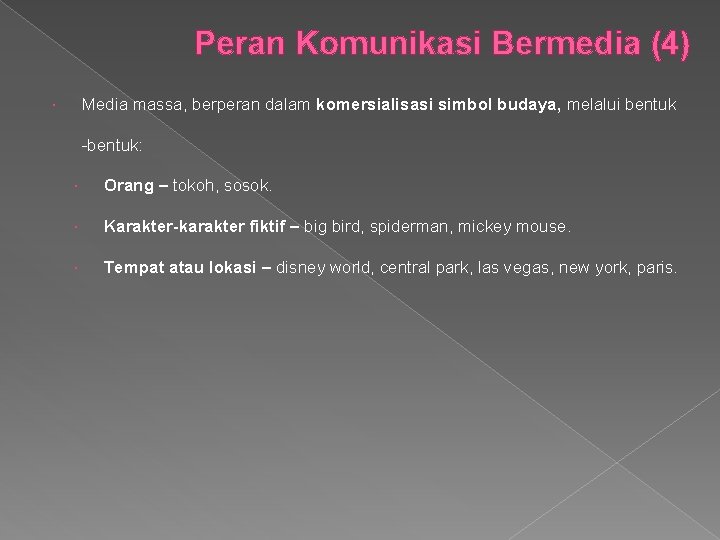 Peran Komunikasi Bermedia (4)

Media massa, berperan dalam komersialisasi simbol budaya, melalui bentuk-bentuk:

Orang – tokoh, sosok.

Karakter-karakter fiktif – big bird, spiderman, mickey mouse.

Tempat atau lokasi – disney world, central park, las vegas, new york, paris.